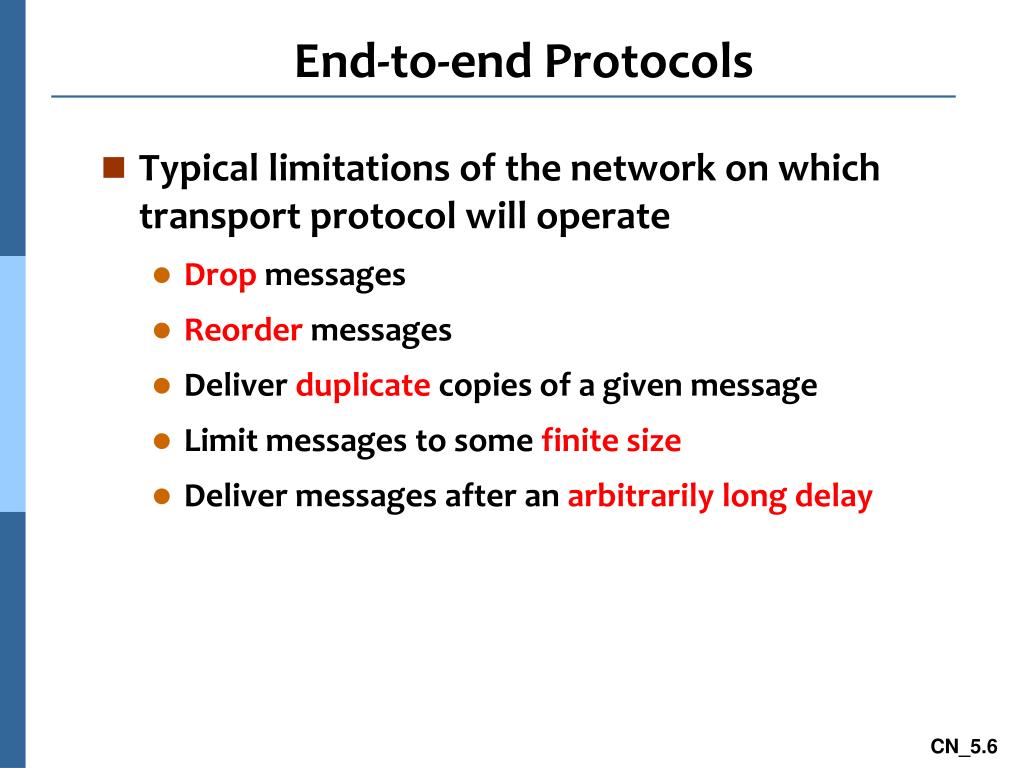 End-to-end Protocols

Typical limitations of the network on which transport protocol will operate

Drop messages

Reorder messages

Deliver duplicate copies of a given message

Limit messages to some finite size

Deliver messages after an arbitrarily long delay

CN_5.6